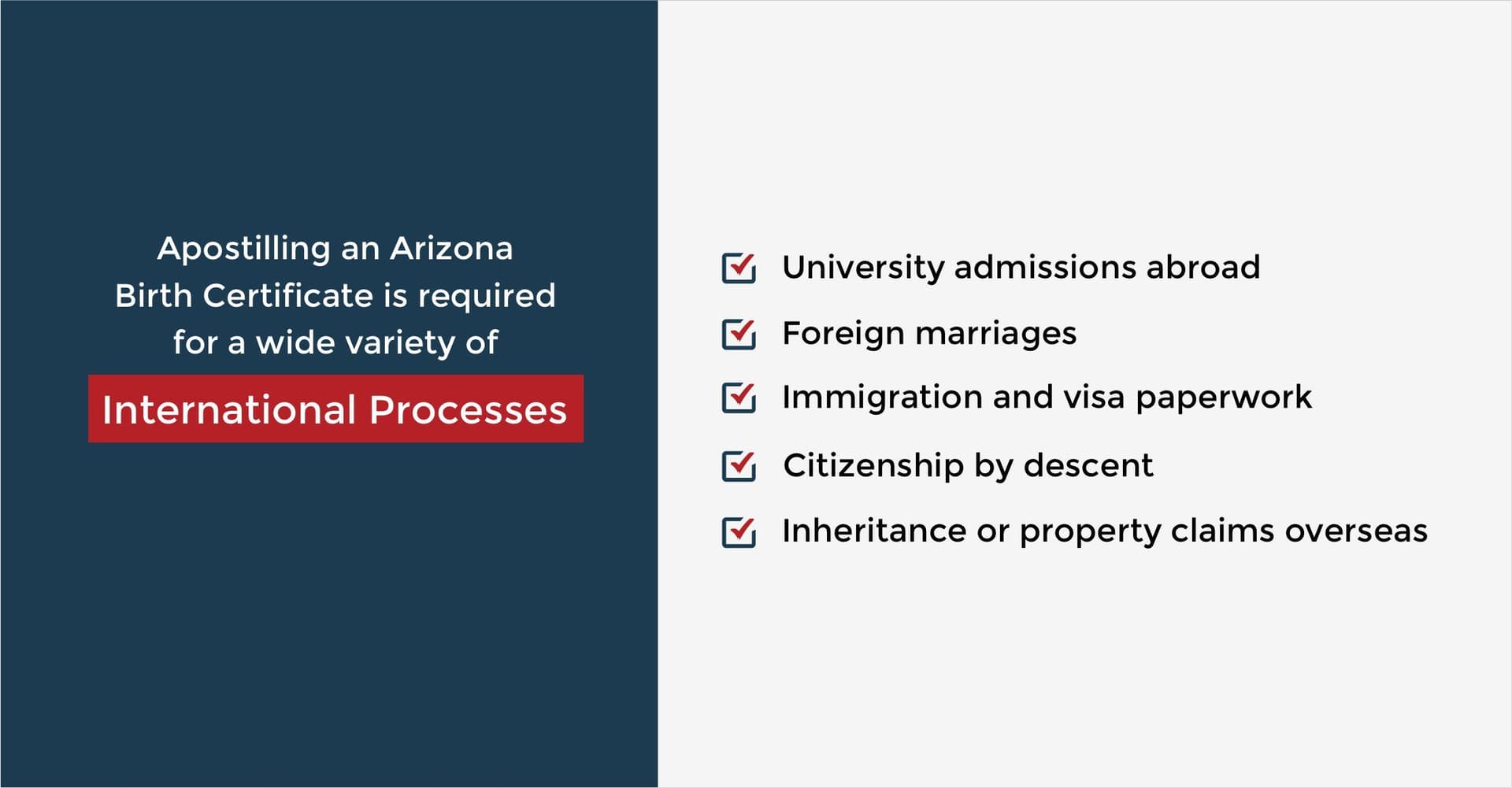 Apostilling an Arizona Birth Certificate is required for a wide variety of

International Processes

University admissions abroad

Foreign marriages

Immigration and visa paperwork

Citizenship by descent

Inheritance or property claims overseas